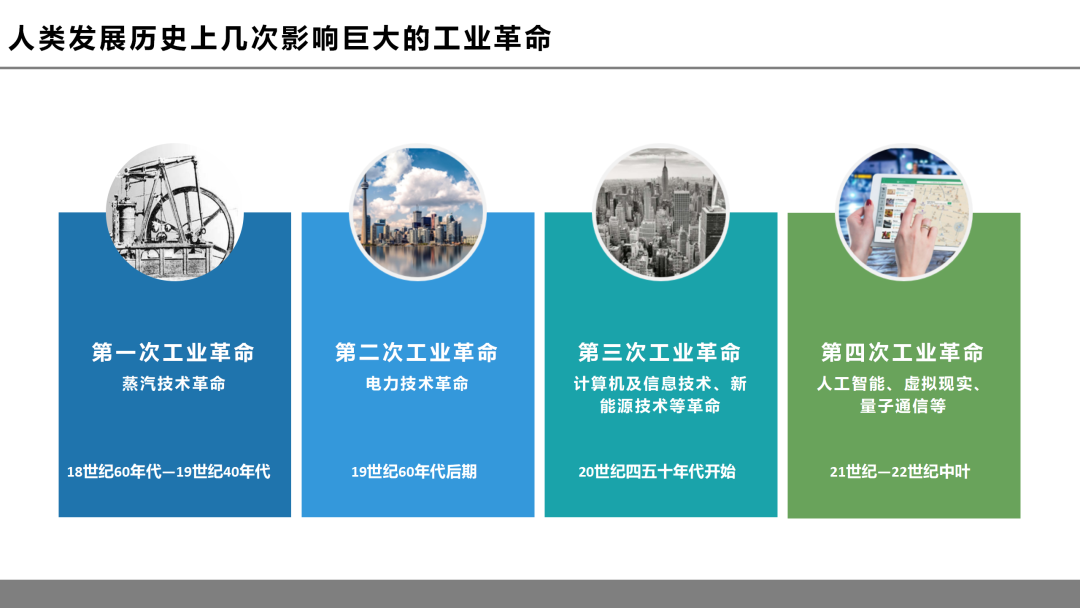 人类发展历史上几次影响巨大的工业革命

第一次工业革命
蒸汽技术革命

18世纪60年代—19世纪40年代

第二次工业革命
电力技术革命

19世纪60年代后期

第三次工业革命
计算机及信息技术、新能源技术等革命

20世纪四五十年代开始

第四次工业革命
人工智能、虚拟现实、量子通信等

21世纪—22世纪中叶